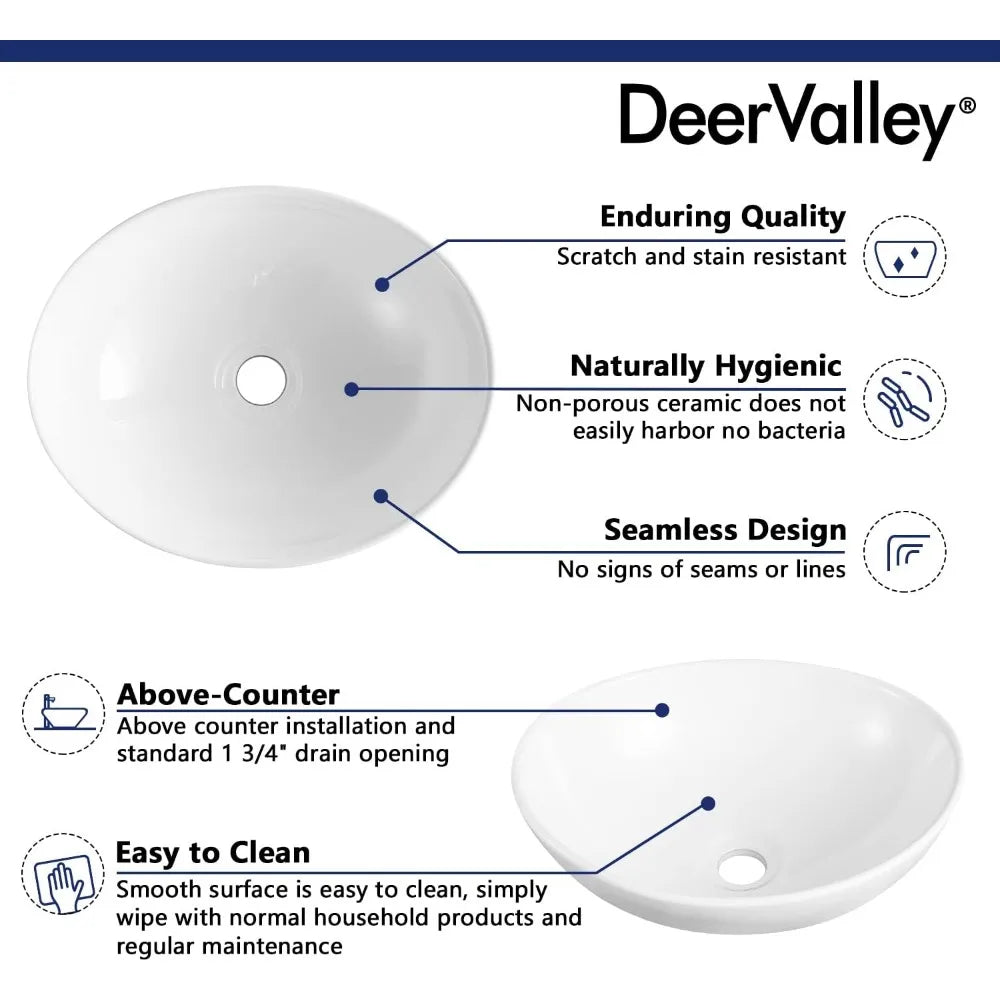 DeerValley®

Enduring Quality
Scratch and stain resistant

Naturally Hygienic
Non-porous ceramic does not easily harbor no bacteria

Seamless Design
No signs of seams or lines

Above-Counter
Above counter installation and standard 1 3/4" drain opening

Easy to Clean
Smooth surface is easy to clean, simply wipe with normal household products and regular maintenance